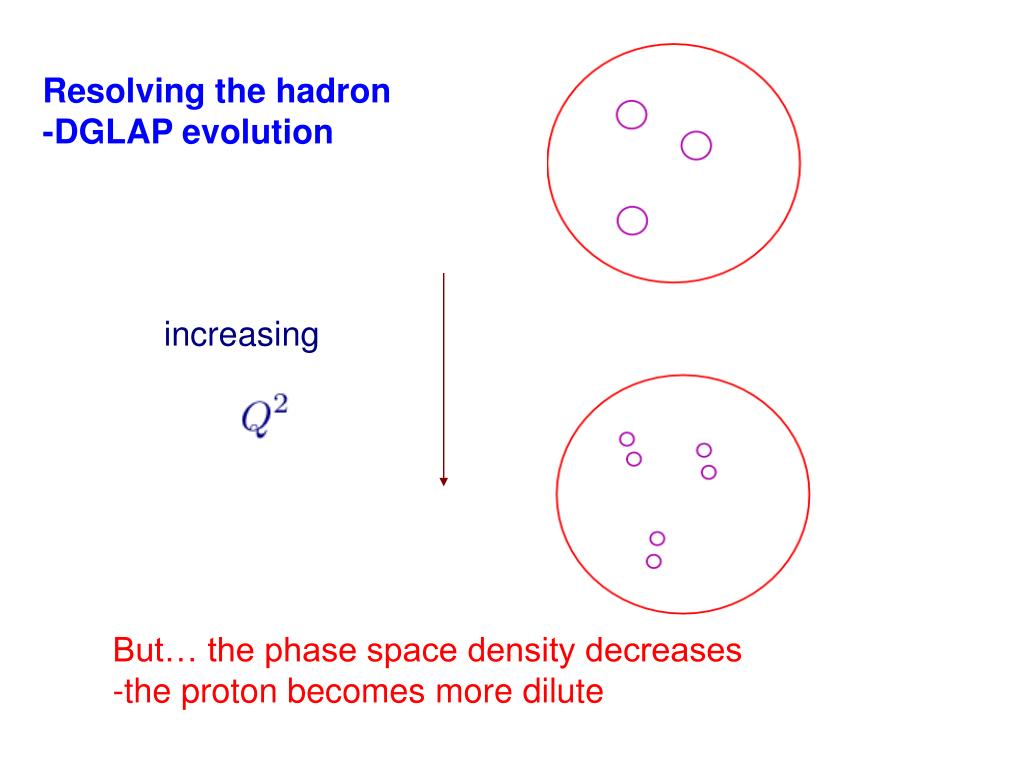 Resolving the hadron
-DGLAP evolution

increasing

$Q^2$

But… the phase space density decreases
-the proton becomes more dilute